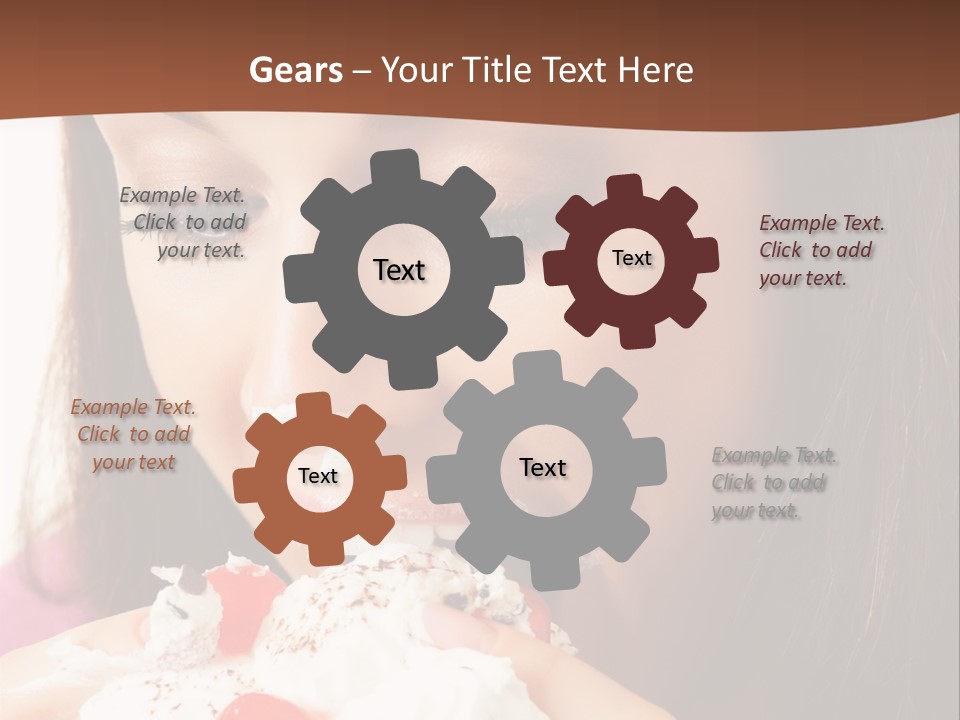 Gears – Your Title Text Here

Example Text. Click to add your text.

Text

Text

Example Text. Click to add your text.

Example Text. Click to add your text

Text

Text

Example Text. Click to add your text.